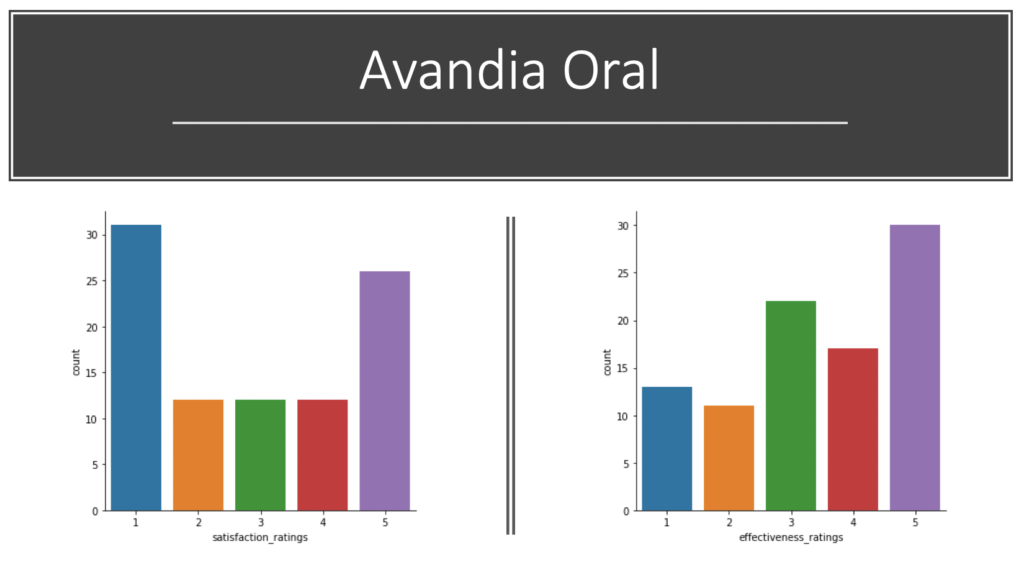 Avandia Oral

30
25
20
15
10
5
0
count
1
2
3
4
5
satisfaction_ratings

30
25
20
15
10
5
0
count
1
2
3
4
5
effectiveness_ratings